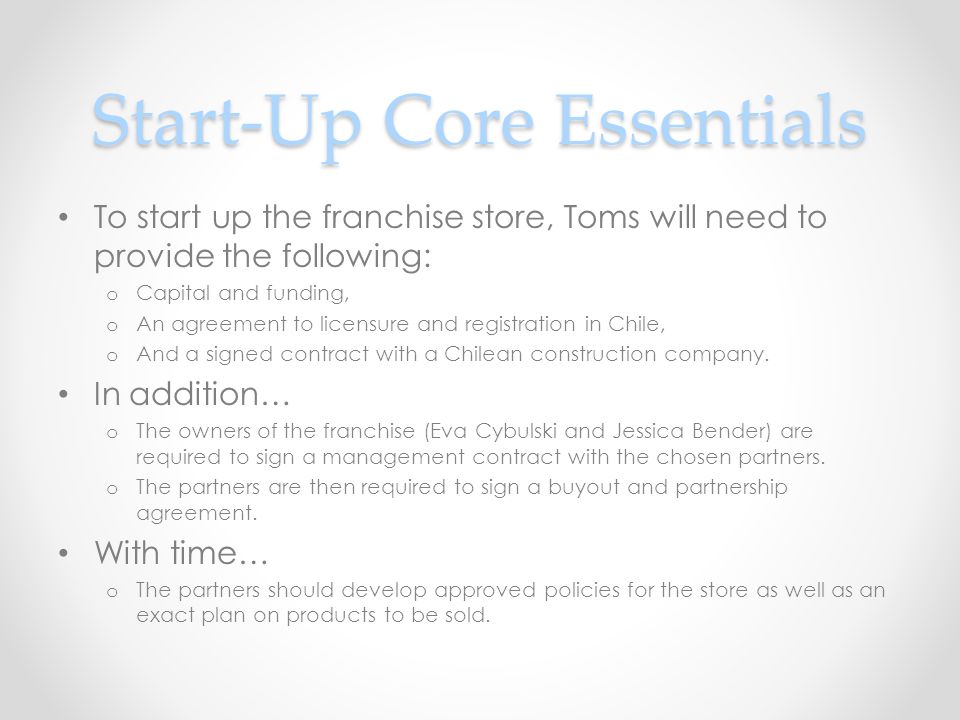 Start-Up Core Essentials

• To start up the franchise store, Toms will need to provide the following:
  o Capital and funding,
  o An agreement to licensure and registration in Chile,
  o And a signed contract with a Chilean construction company.

• In addition…
  o The owners of the franchise (Eva Cybulski and Jessica Bender) are required to sign a management contract with the chosen partners.
  o The partners are then required to sign a buyout and partnership agreement.

• With time…
  o The partners should develop approved policies for the store as well as an exact plan on products to be sold.